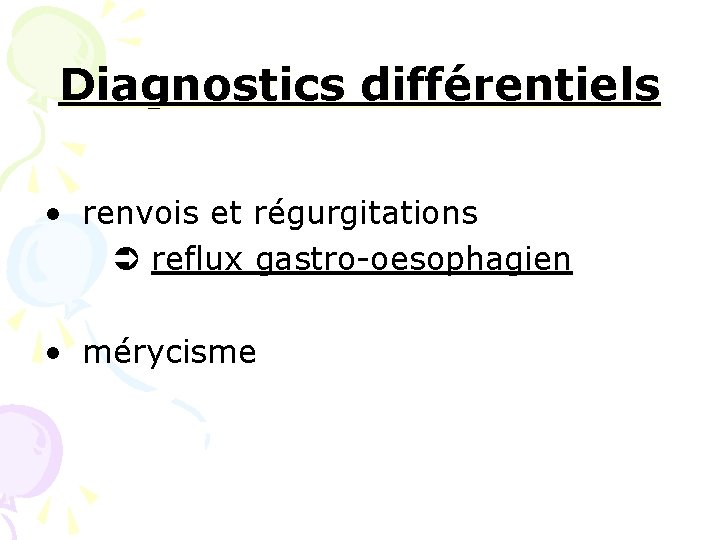 Diagnostics différentiels

• renvois et régurgitations
➲ reflux gastro-oesophagien

• mérycisme